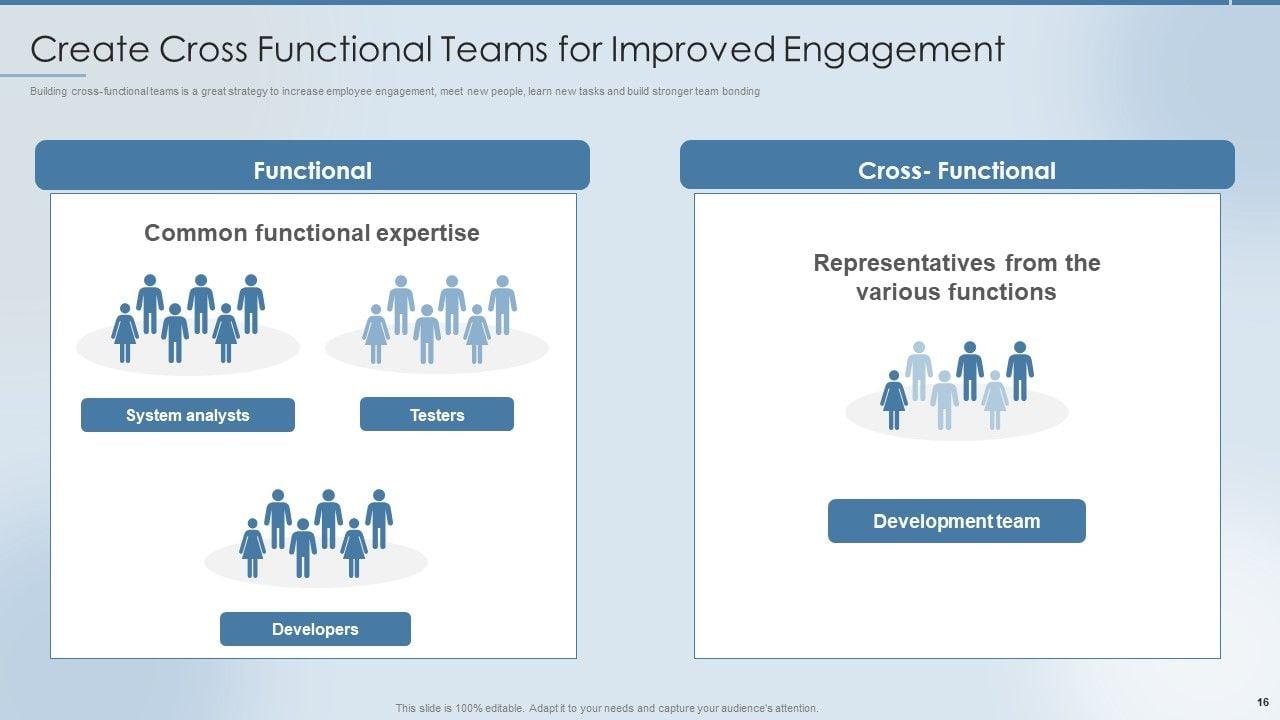 Create Cross Functional Teams for Improved Engagement

Building cross-functional teams is a great strategy to increase employee engagement, meet new people, learn new tasks and build stronger team bonding

Functional

Common functional expertise

System analysts

Testers

Developers

Cross- Functional

Representatives from the various functions

Development team

This slide is 100% editable. Adapt it to your needs and capture your audience's attention.

16